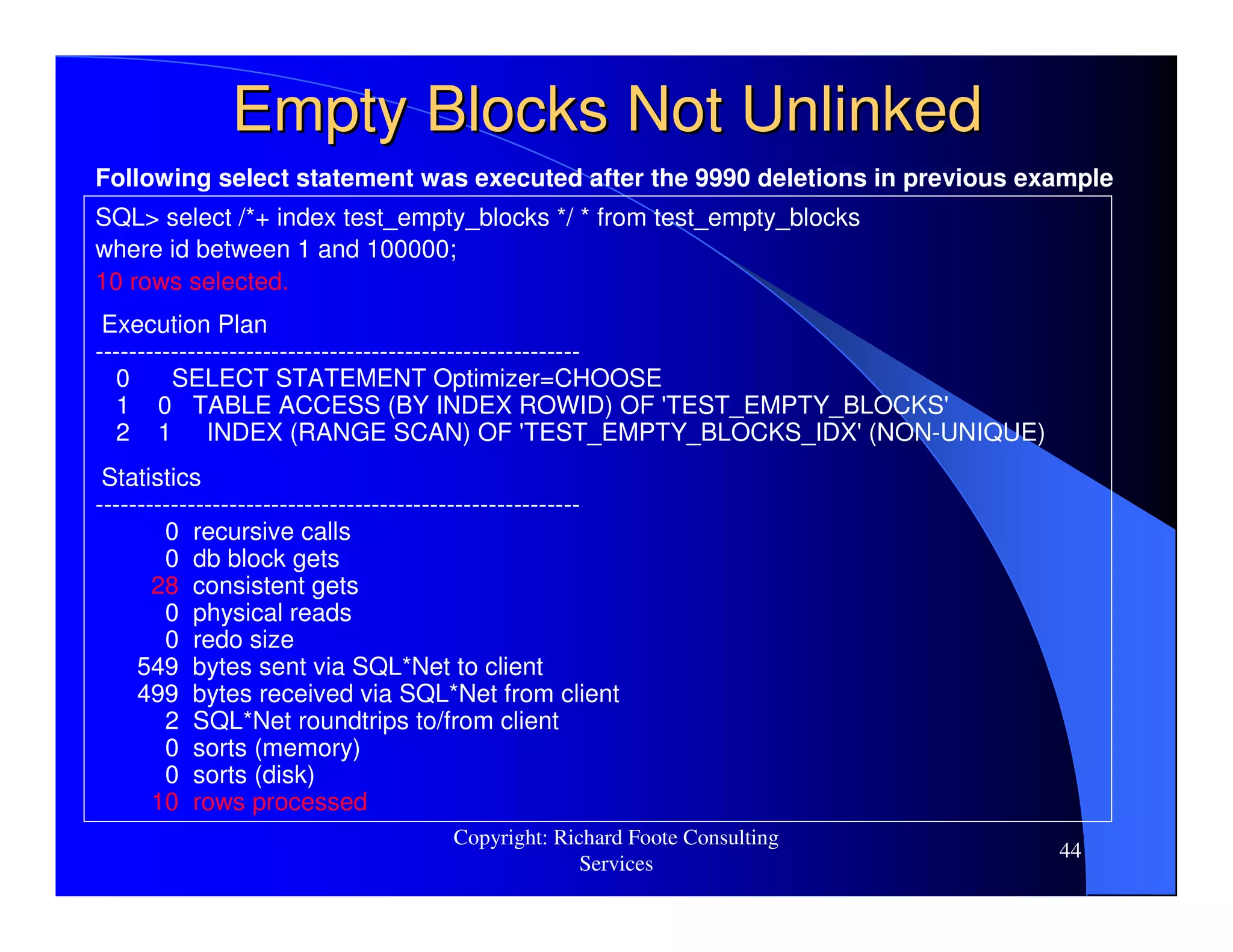 Empty Blocks Not Unlinked

Following select statement was executed after the 9990 deletions in previous example

SQL> select /*+ index test_empty_blocks */ * from test_empty_blocks
where id between 1 and 100000;
10 rows selected.

Execution Plan
----------------------------------------------------------
0 SELECT STATEMENT Optimizer=CHOOSE
1 0 TABLE ACCESS (BY INDEX ROWID) OF 'TEST_EMPTY_BLOCKS'
2 1 INDEX (RANGE SCAN) OF 'TEST_EMPTY_BLOCKS_IDX' (NON-UNIQUE)

Statistics
----------------------------------------------------------
0 recursive calls
0 db block gets
28 consistent gets
0 physical reads
0 redo size
549 bytes sent via SQL*Net to client
499 bytes received via SQL*Net from client
2 SQL*Net roundtrips to/from client
0 sorts (memory)
0 sorts (disk)
10 rows processed

Copyright: Richard Foote Consulting Services

44